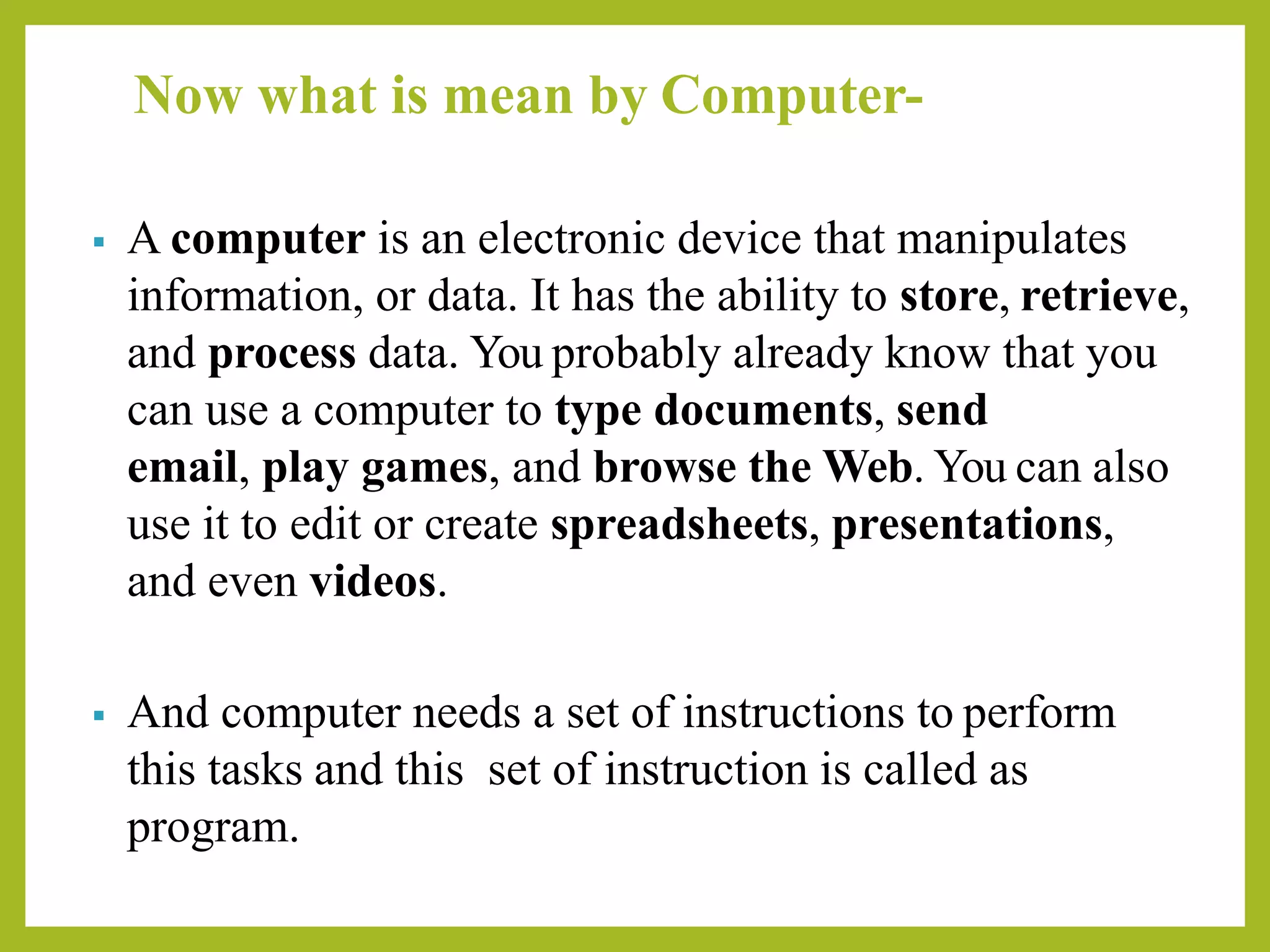 Now what is mean by Computer-

▪ A computer is an electronic device that manipulates information, or data. It has the ability to store, retrieve, and process data. You probably already know that you can use a computer to type documents, send email, play games, and browse the Web. You can also use it to edit or create spreadsheets, presentations, and even videos.

▪ And computer needs a set of instructions to perform this tasks and this set of instruction is called as program.